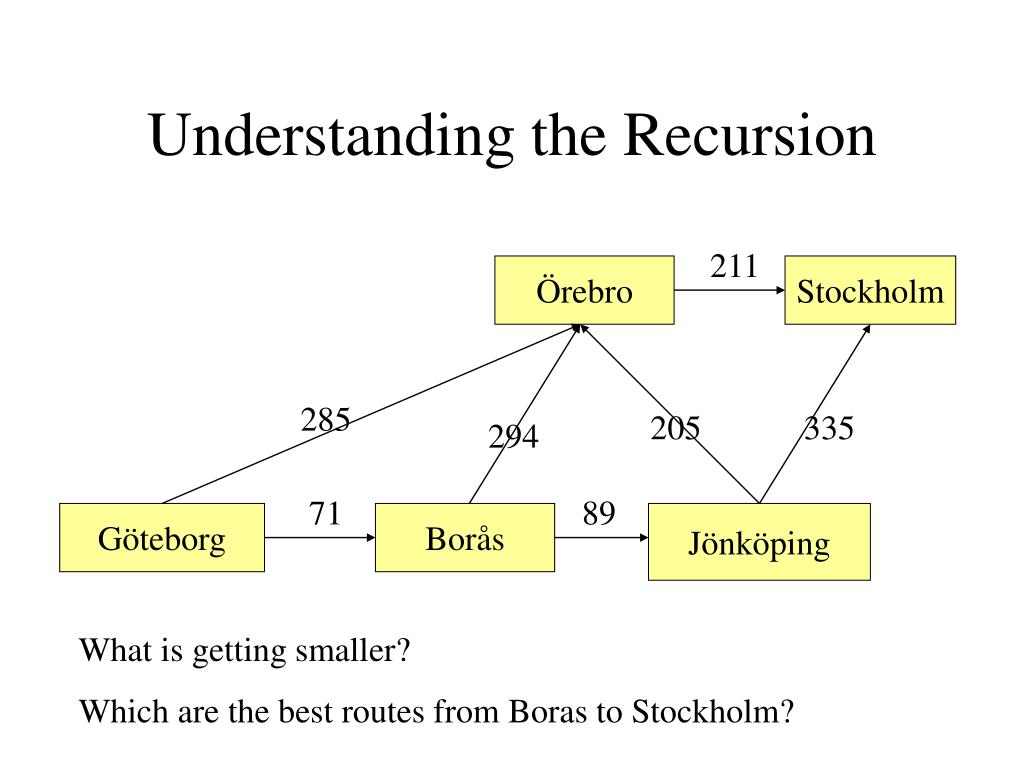 Understanding the Recursion

Örebro
211
Stockholm
285
294
205
335
Göteborg
71
Borås
89
Jönköping

What is getting smaller?

Which are the best routes from Boras to Stockholm?